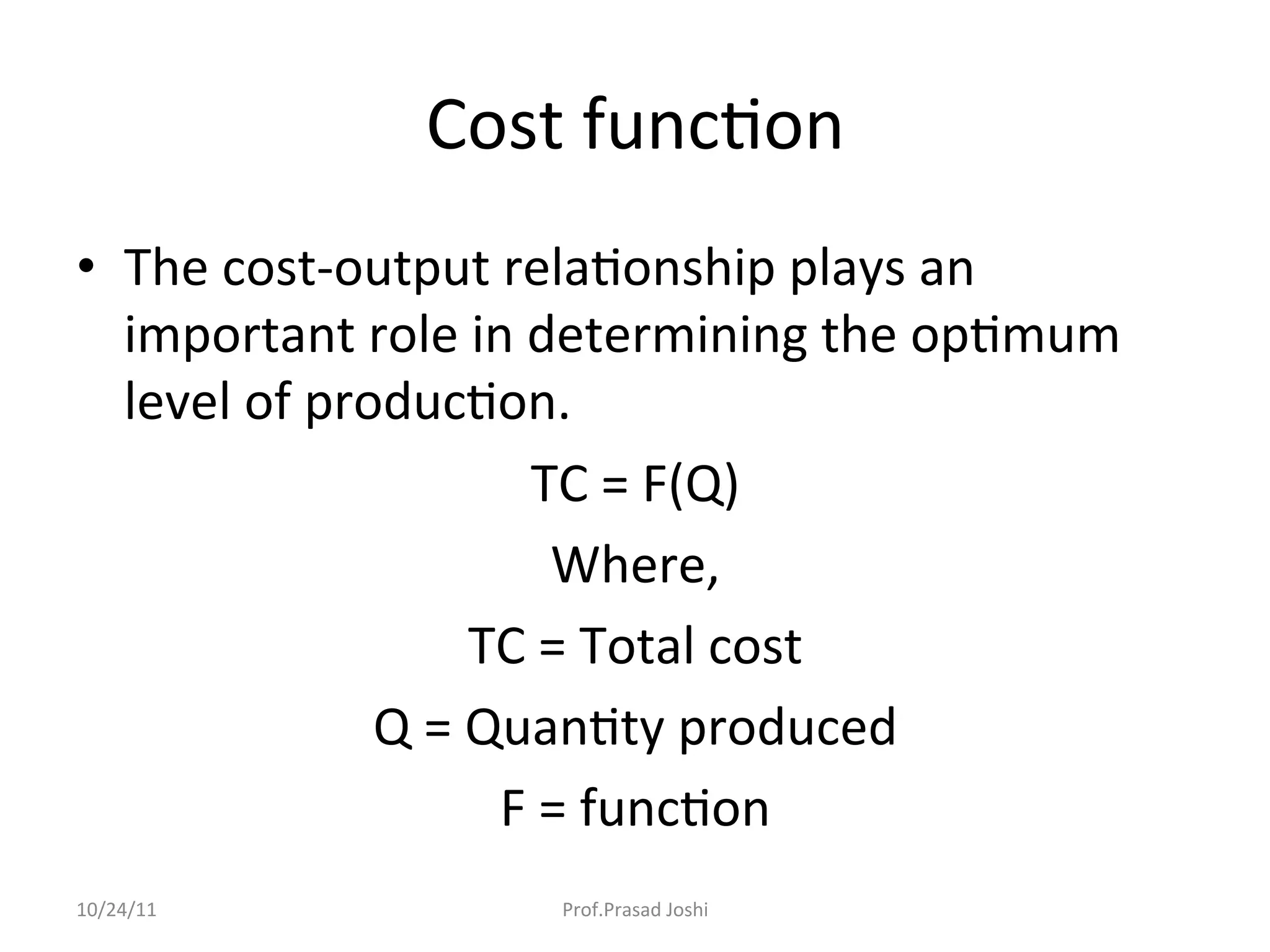 Cost function

• The cost-output relationship plays an important role in determining the optimum level of production.

TC = F(Q)

Where,

TC = Total cost

Q = Quantity produced

F = function

10/24/11

Prof.Prasad Joshi